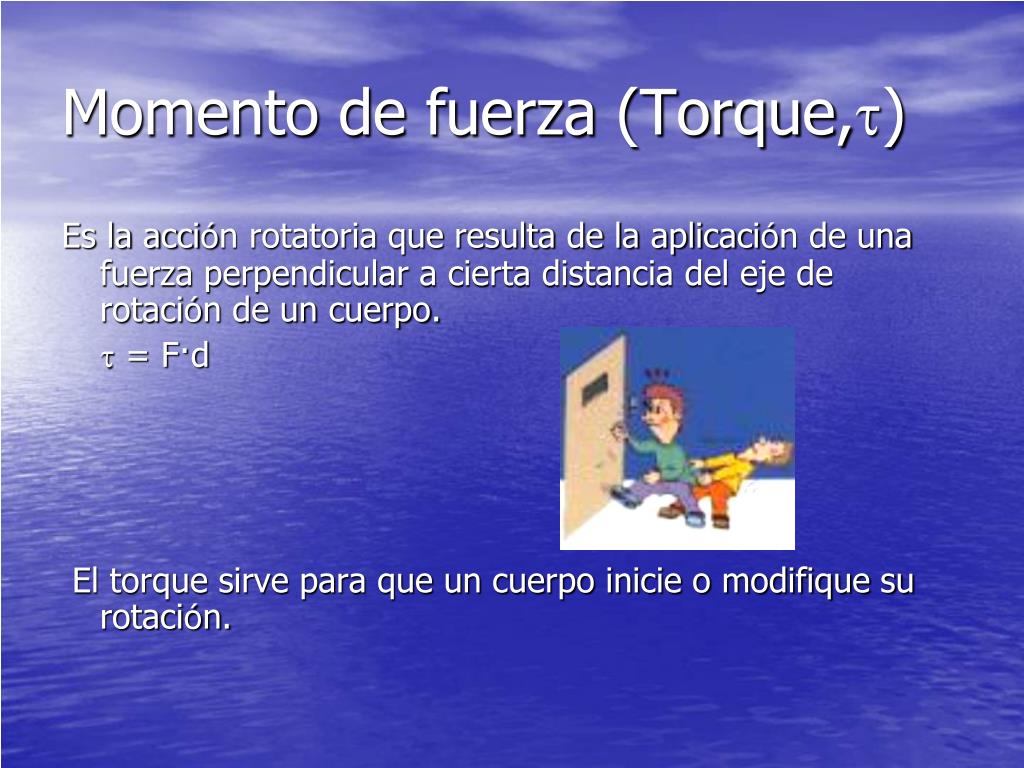 Momento de fuerza (Torque,$\tau$)

Es la acción rotatoria que resulta de la aplicación de una fuerza perpendicular a cierta distancia del eje de rotación de un cuerpo.

$\tau = F \cdot d$

El torque sirve para que un cuerpo inicie o modifique su rotación.